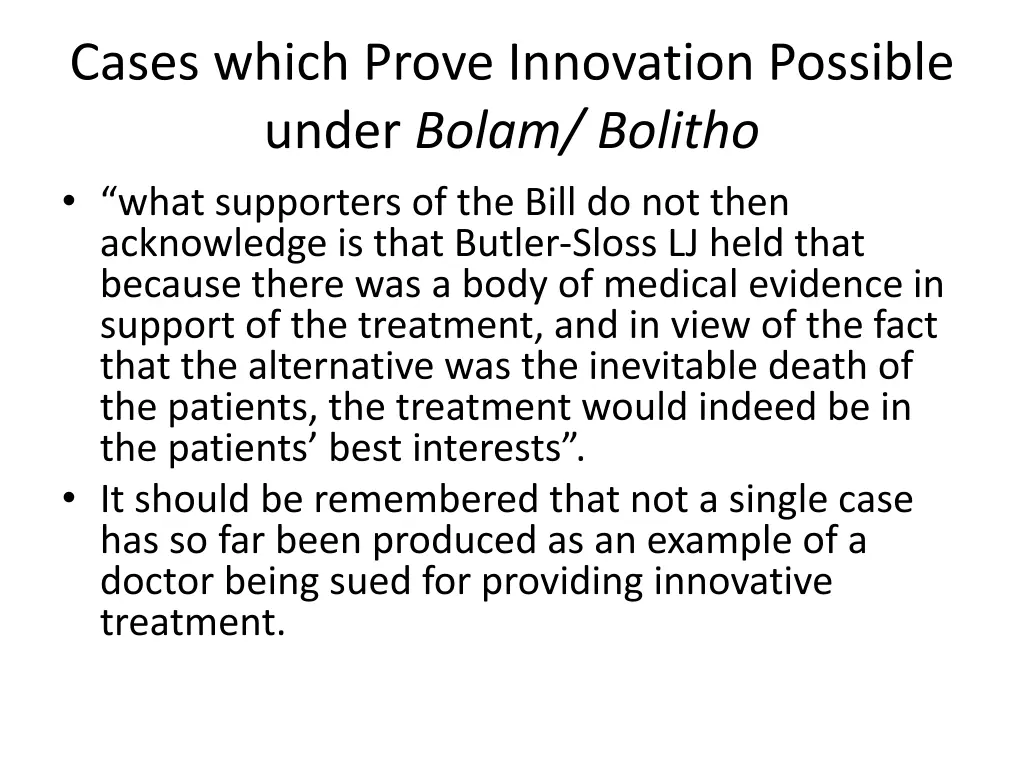 Cases which Prove Innovation Possible under Bolam/ Bolitho

• “what supporters of the Bill do not then acknowledge is that Butler-Sloss LJ held that because there was a body of medical evidence in support of the treatment, and in view of the fact that the alternative was the inevitable death of the patients, the treatment would indeed be in the patients’ best interests”.
• It should be remembered that not a single case has so far been produced as an example of a doctor being sued for providing innovative treatment.